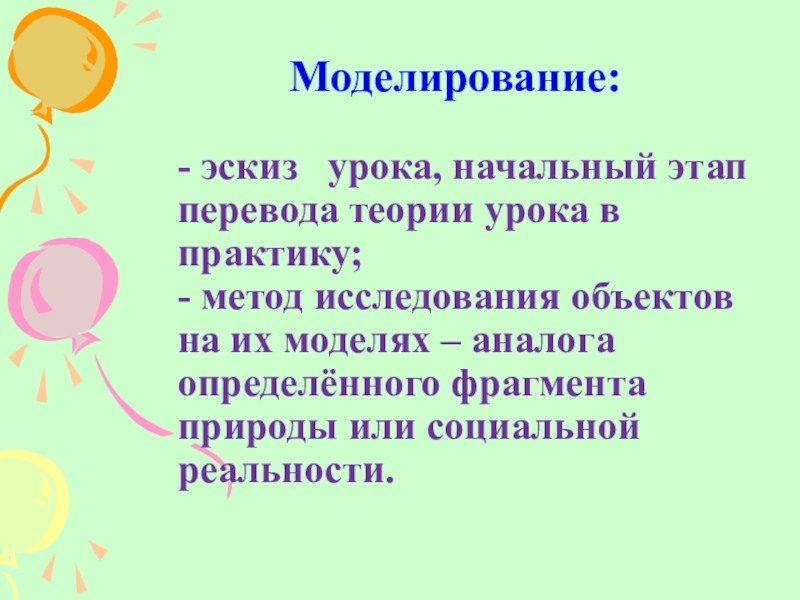 Моделирование:

- эскиз  урока, начальный этап перевода теории урока в практику;
- метод исследования объектов на их моделях – аналога определённого фрагмента природы или социальной реальности.